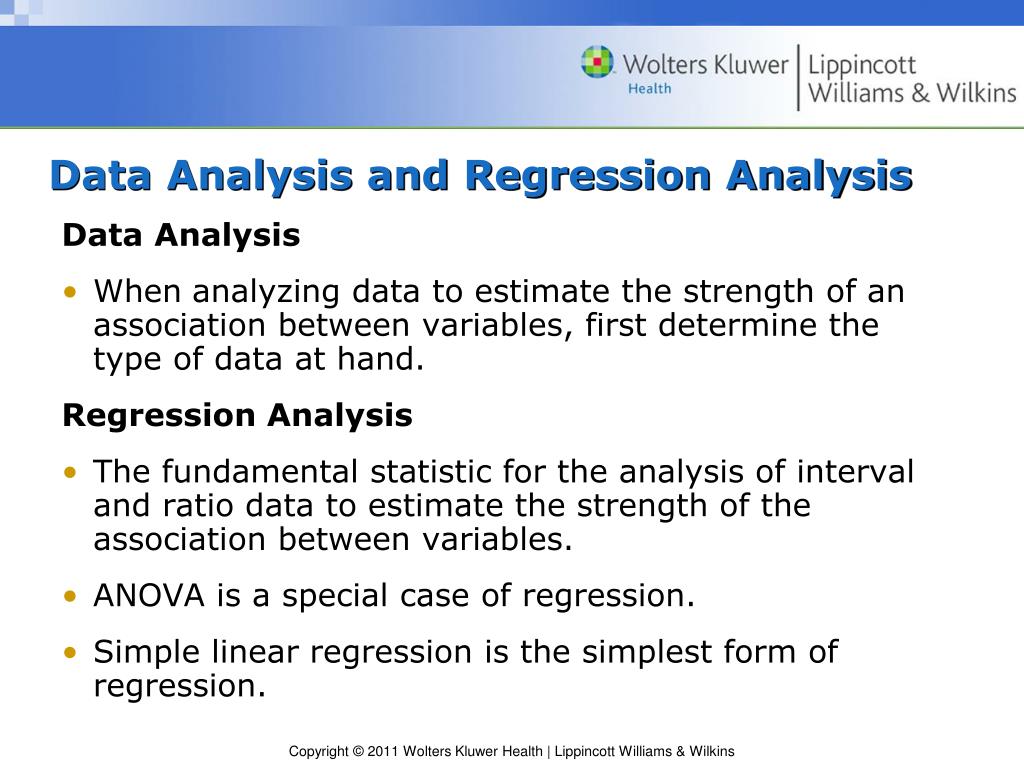 Wolters Kluwer Health | Lippincott Williams & Wilkins

Data Analysis and Regression Analysis

Data Analysis

• When analyzing data to estimate the strength of an association between variables, first determine the type of data at hand.

Regression Analysis

• The fundamental statistic for the analysis of interval and ratio data to estimate the strength of the association between variables.

• ANOVA is a special case of regression.

• Simple linear regression is the simplest form of regression.

Copyright © 2011 Wolters Kluwer Health | Lippincott Williams & Wilkins